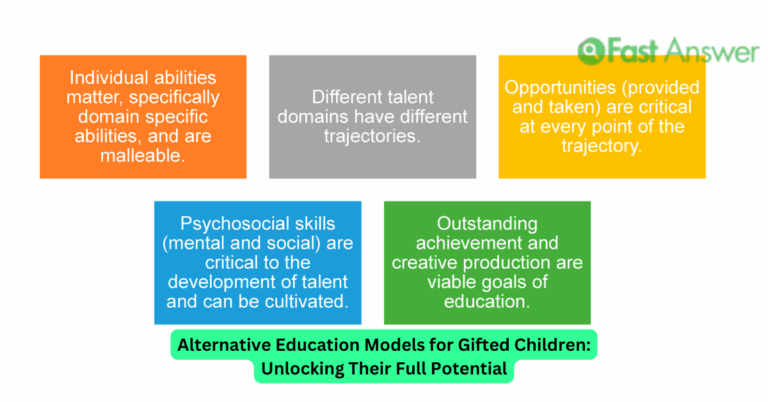 Fast Answer

Individual abilities matter, specifically domain specific abilities, and are malleable.

Different talent domains have different trajectories.

Opportunities (provided and taken) are critical at every point of the trajectory.

Psychosocial skills (mental and social) are critical to the development of talent and can be cultivated.

Outstanding achievement and creative production are viable goals of education.

Alternative Education Models for Gifted Children: Unlocking Their Full Potential